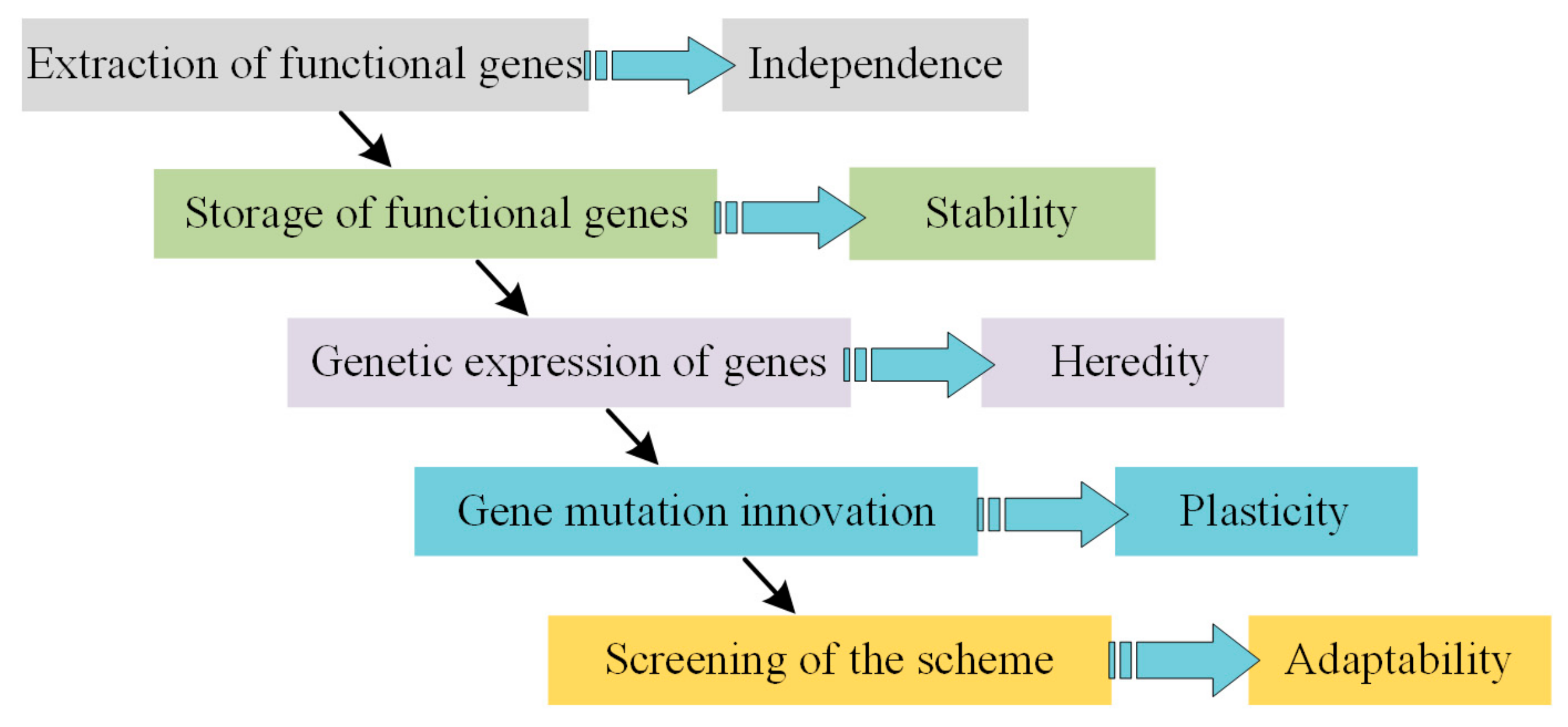 Extraction of functional genes
Independence
Storage of functional genes
Stability
Genetic expression of genes
Heredity
Gene mutation innovation
Plasticity
Screening of the scheme
Adaptability